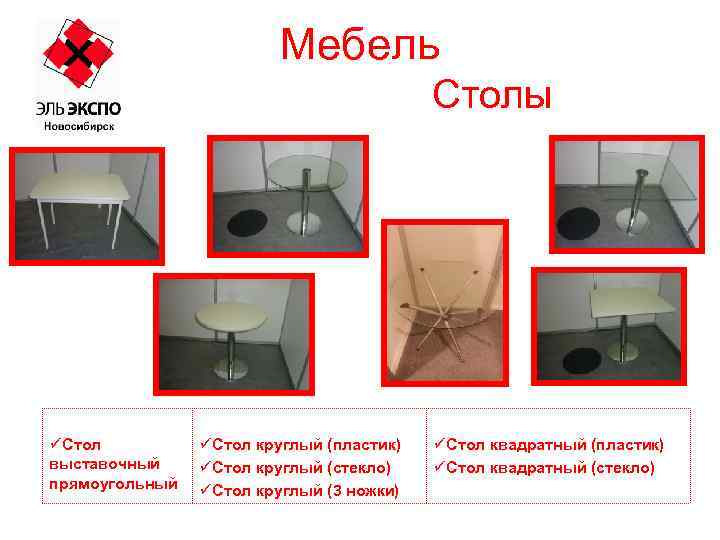 ЭЛЬ ЭКСПО
Новосибирск

Мебель

Столы

| ✓Стол выставочный прямоугольный | ✓Стол круглый (пластик) ✓Стол круглый (стекло) ✓Стол круглый (3 ножки) | ✓Стол квадратный (пластик) ✓Стол квадратный (стекло) |
|---|---|---|